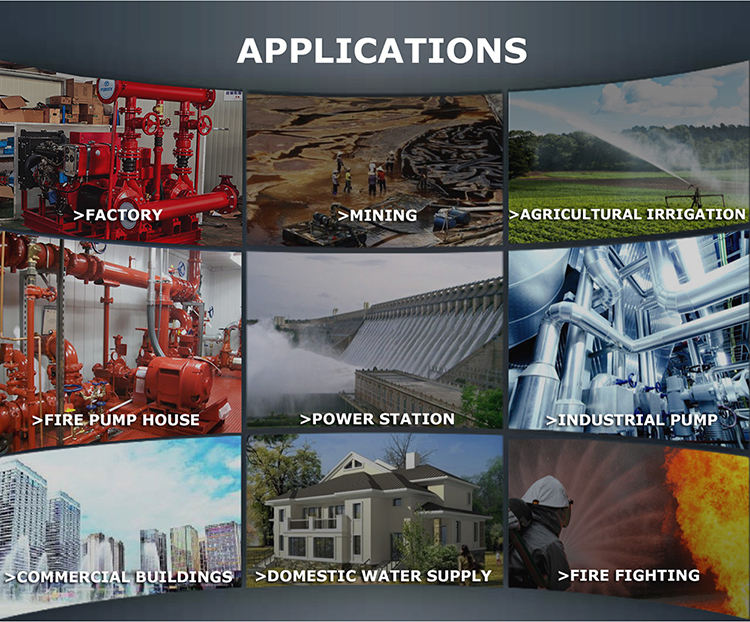 APPLICATIONS

>FACTORY

>MINING

>AGRICULTURAL IRRIGATION

>FIRE PUMP HOUSE

>POWER STATION

>INDUSTRIAL PUMP

>COMMERCIAL BUILDINGS

>DOMESTIC WATER SUPPLY

>FIRE FIGHTING